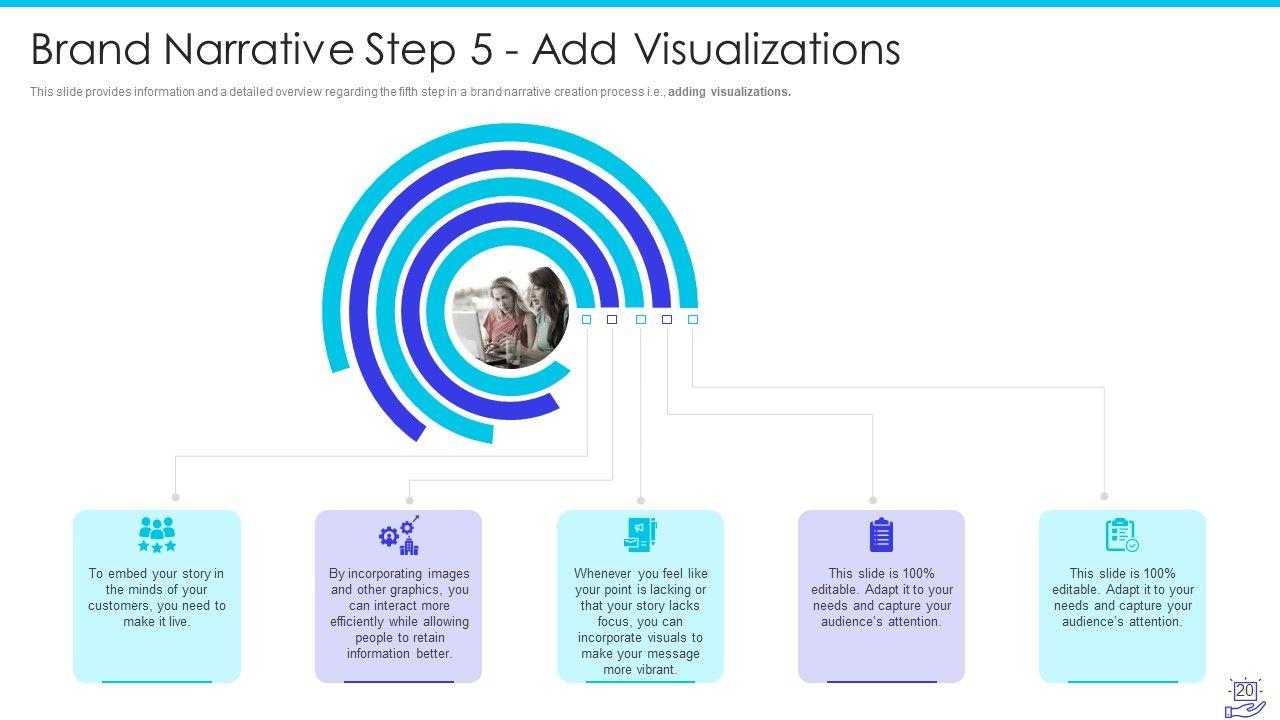 Brand Narrative Step 5 - Add Visualizations

This slide provides information and a detailed overview regarding the fifth step in a brand narrative creation process i.e., adding visualizations.

To embed your story in the minds of your customers, you need to make it live.

By incorporating images and other graphics, you can interact more efficiently while allowing people to retain information better.

Whenever you feel like your point is lacking or that your story lacks focus, you can incorporate visuals to make your message more vibrant.

This slide is 100% editable. Adapt it to your needs and capture your audience's attention.

This slide is 100% editable. Adapt it to your needs and capture your audience's attention.

20